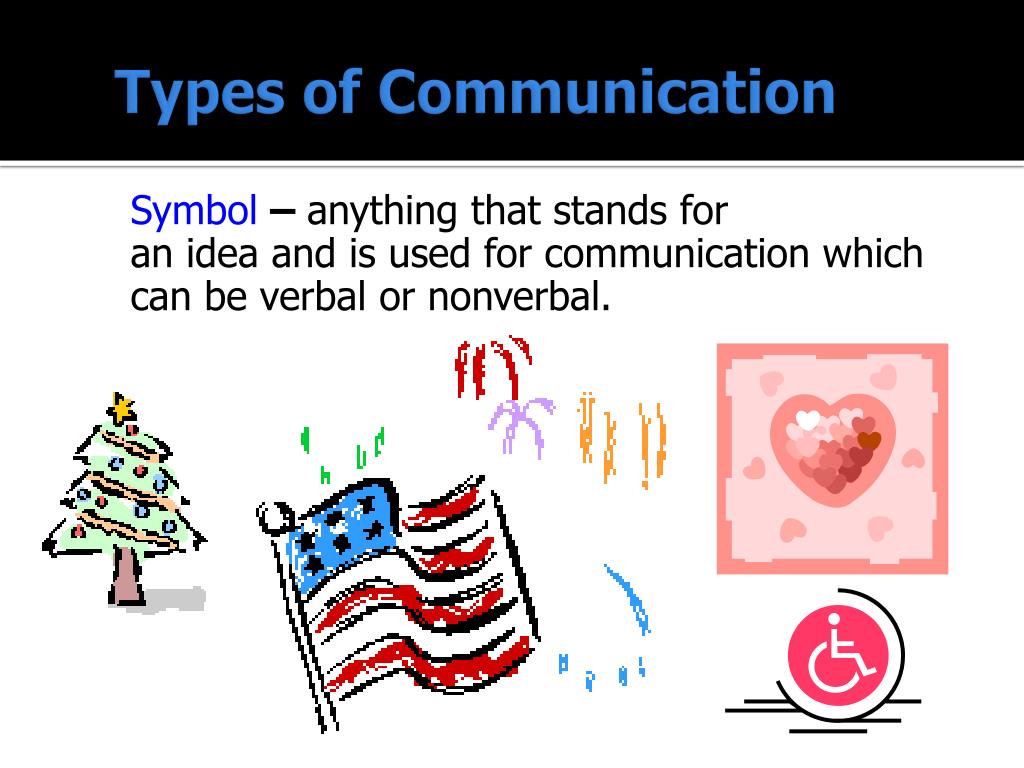 Types of Communication

Symbol – anything that stands for an idea and is used for communication which can be verbal or nonverbal.